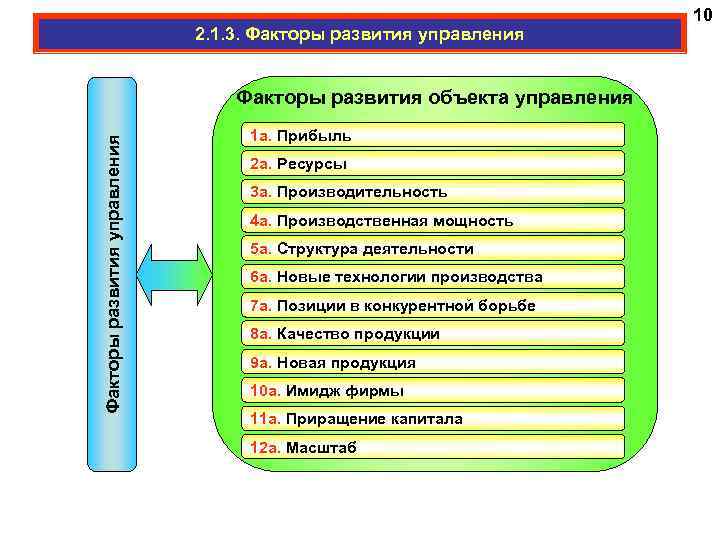 10

2.1.3. Факторы развития управления

Факторы развития управления

Факторы развития объекта управления

1а. Прибыль

2а. Ресурсы

3а. Производительность

4а. Производственная мощность

5а. Структура деятельности

6а. Новые технологии производства

7а. Позиции в конкурентной борьбе

8а. Качество продукции

9а. Новая продукция

10а. Имидж фирмы

11а. Приращение капитала

12а. Масштаб